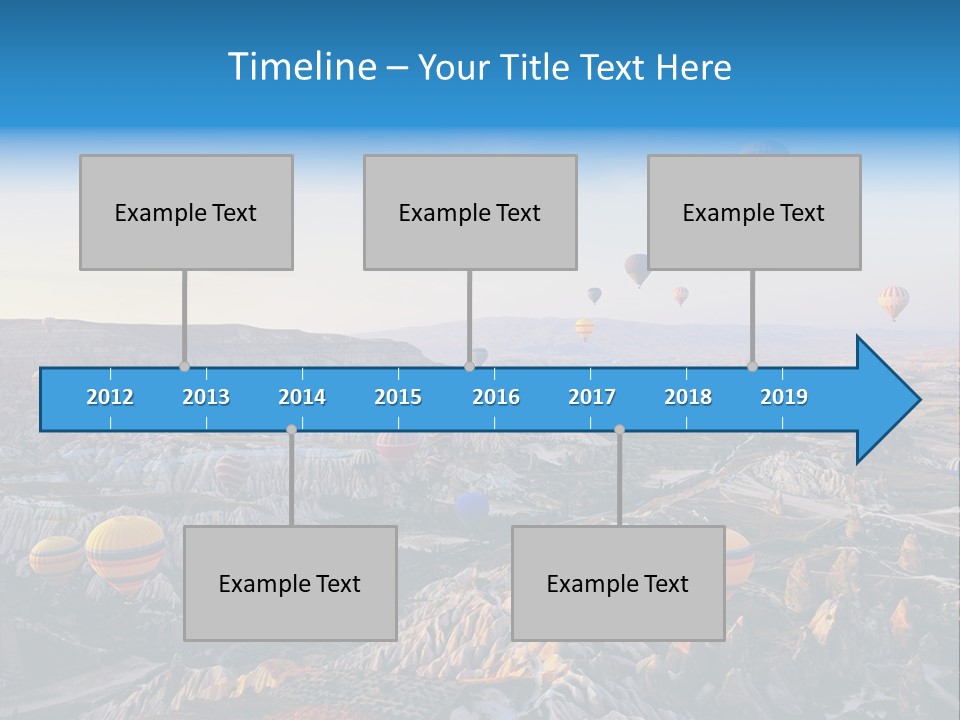 Timeline – Your Title Text Here

Example Text

Example Text

Example Text

2012 2013 2014 2015 2016 2017 2018 2019

Example Text

Example Text